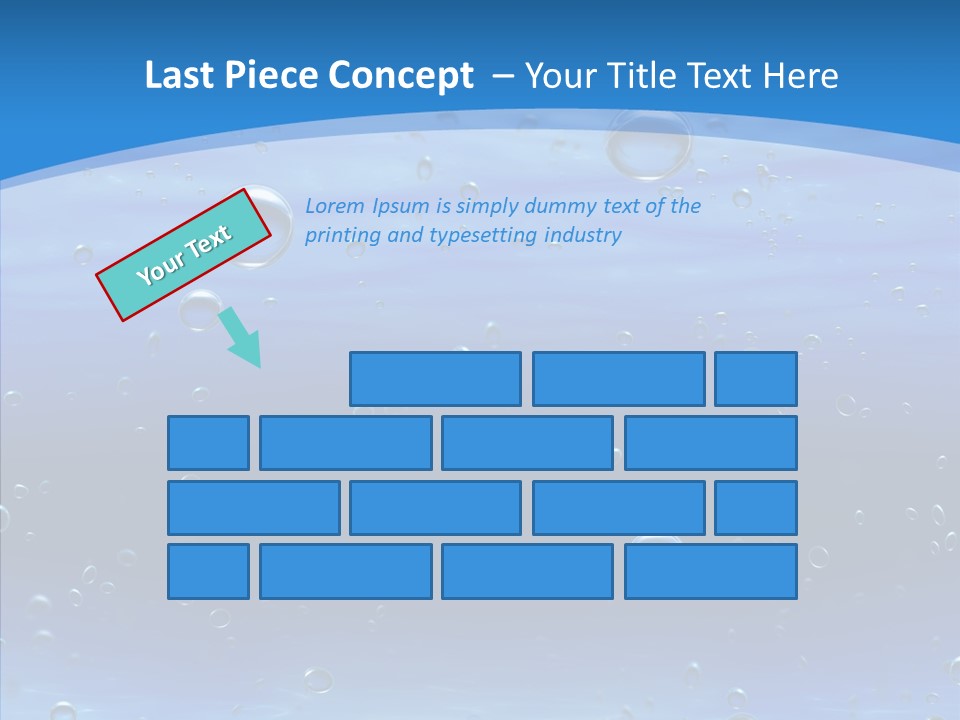 Last Piece Concept – Your Title Text Here

Your Text

Lorem Ipsum is simply dummy text of the printing and typesetting industry